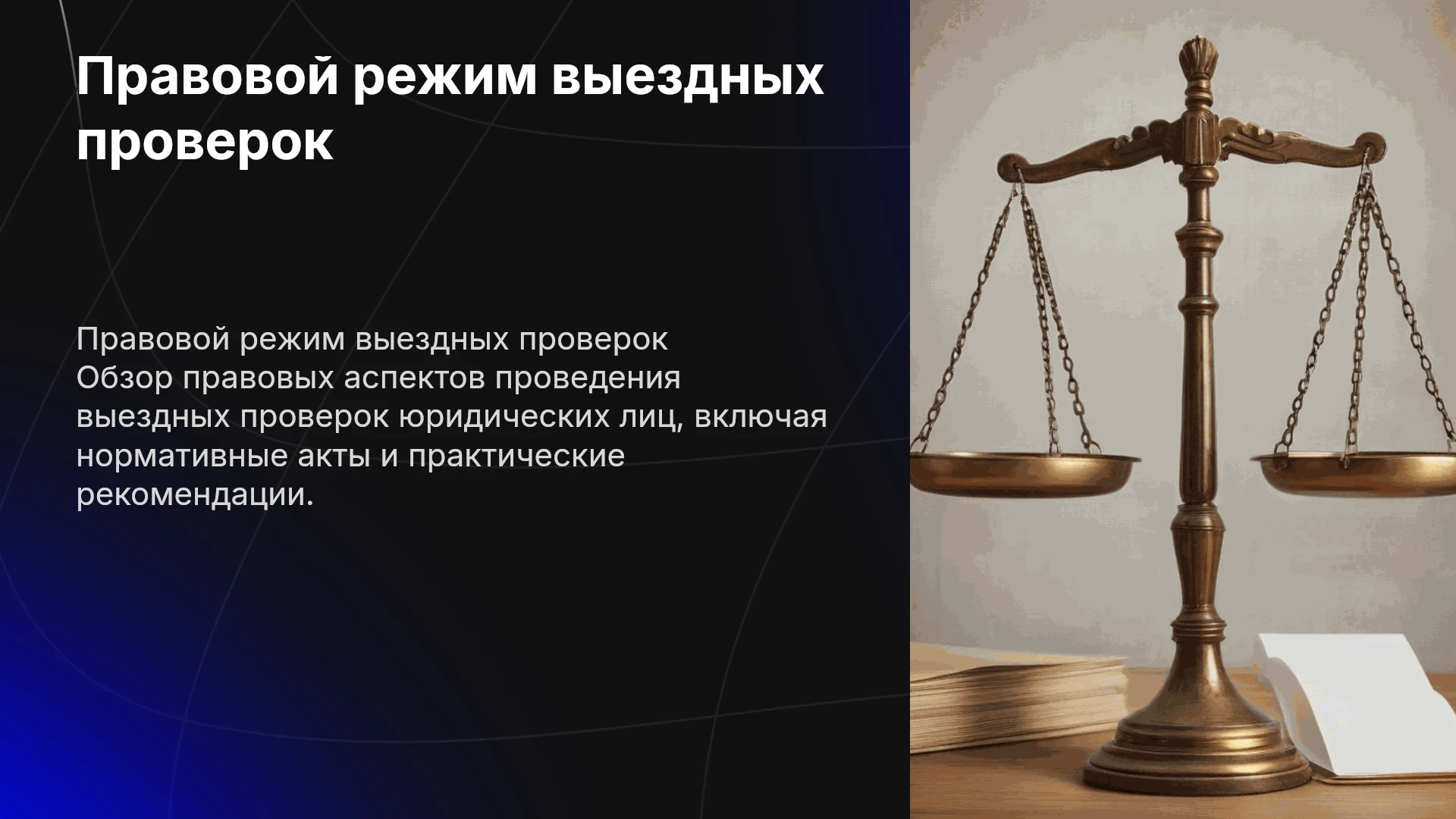 Правовой режим выездных проверок

Правовой режим выездных проверок
Обзор правовых аспектов проведения выездных проверок юридических лиц, включая нормативные акты и практические рекомендации.